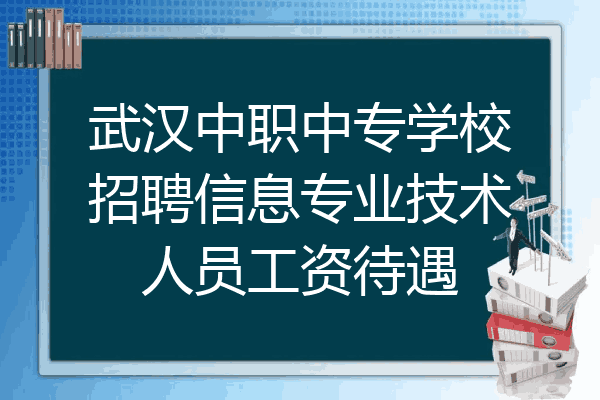 武汉中职中专学校招聘信息专业技术人员工资待遇